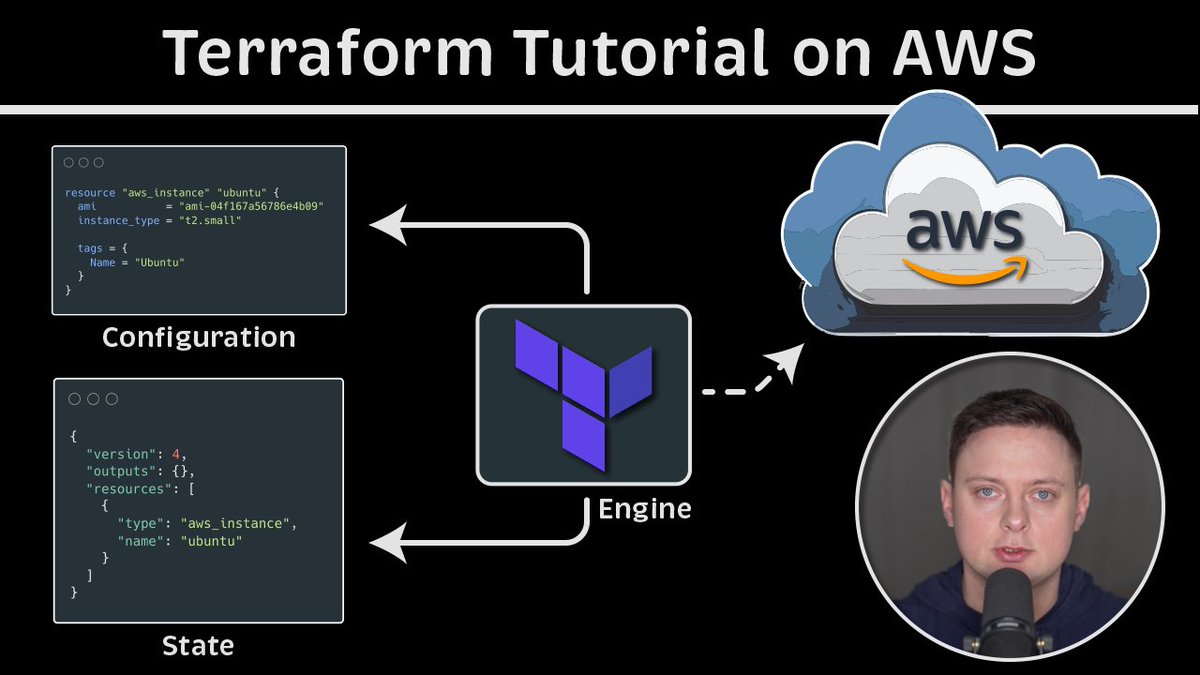 Terraform Tutorial on AWS

resource "aws_instance" "ubuntu" {
  ami           = "ami-04f167a56786e4b09"
  instance_type = "t2.small"

  tags = {
    Name = "Ubuntu"
  }
}

Configuration

{
  "version": 4,
  "outputs": {},
  "resources": [
    {
      "type": "aws_instance",
      "name": "ubuntu"
    }
  ]
}

State

Engine

aws